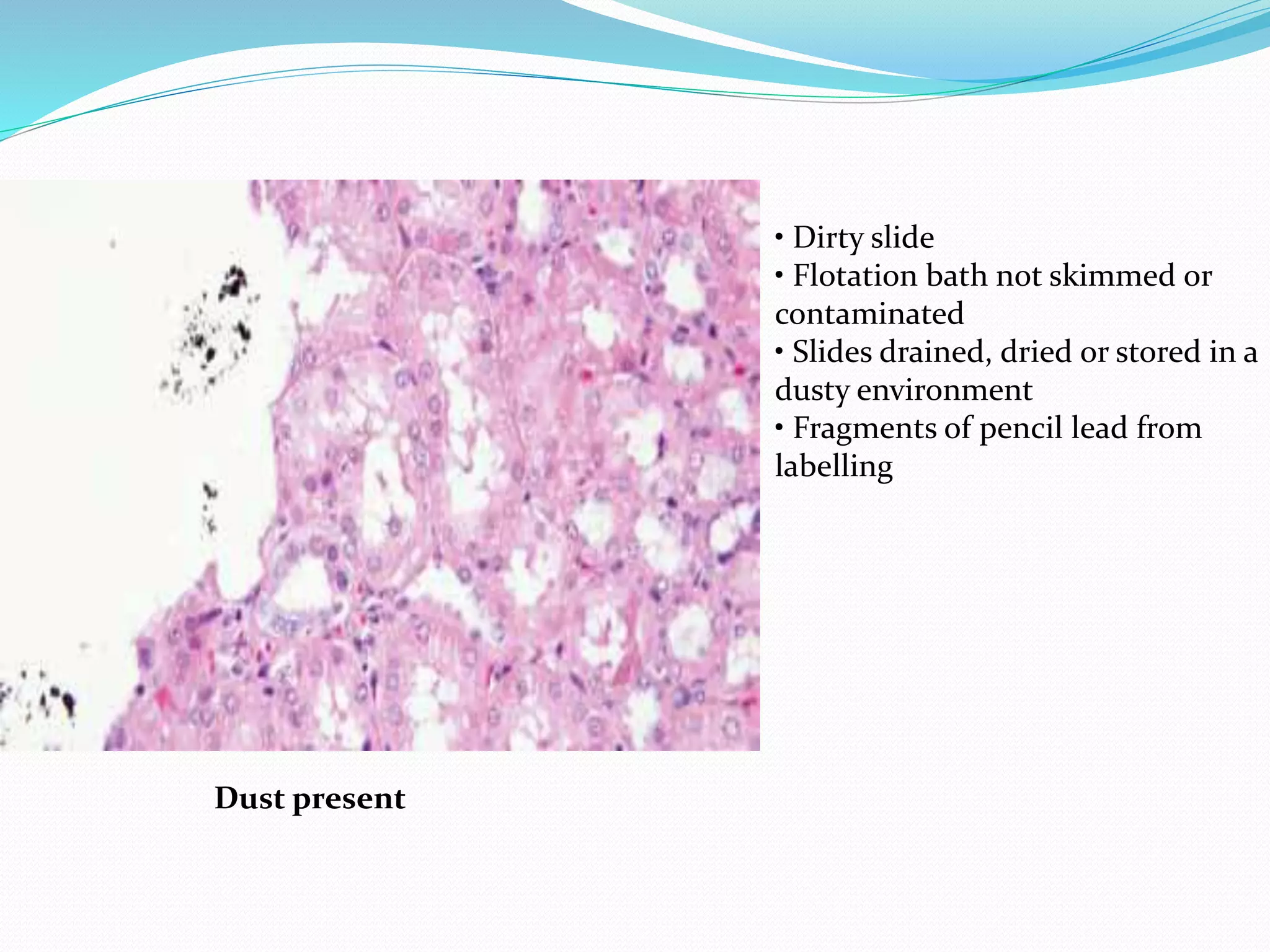 • Dirty slide
• Flotation bath not skimmed or contaminated
• Slides drained, dried or stored in a dusty environment
• Fragments of pencil lead from labelling

Dust present